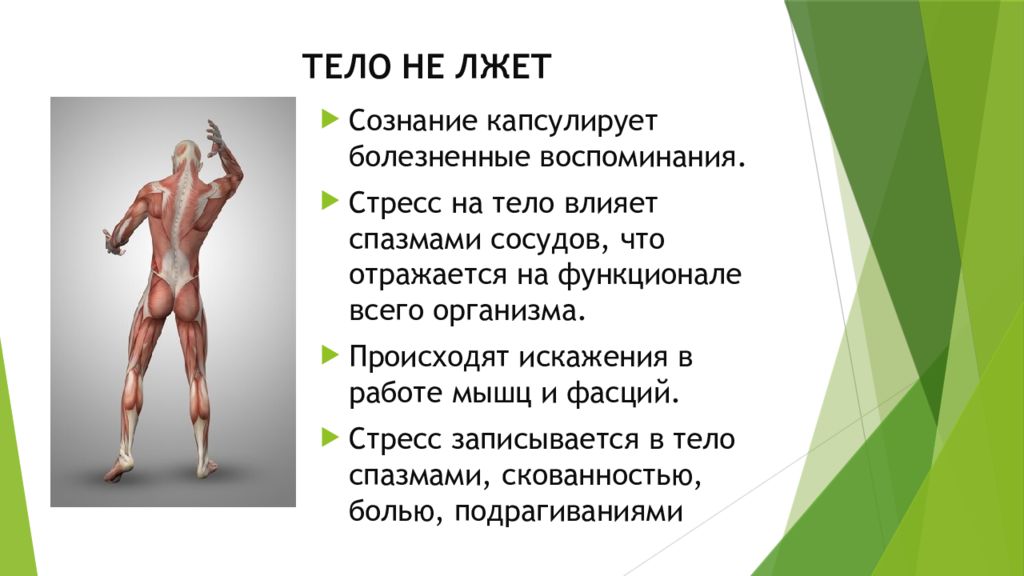 ТЕЛО НЕ ЛЖЕТ

Сознание капсулирует болезненные воспоминания.

Стресс на тело влияет спазмами сосудов, что отражается на функционале всего организма.

Происходят искажения в работе мышц и фасций.

Стресс записывается в тело спазмами, скованностью, болью, подрагиваниями